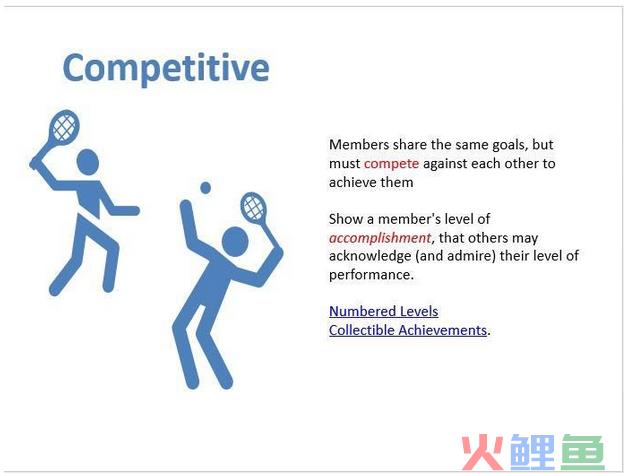 Competitive

Members share the same goals, but must compete against each other to achieve them

Show a member's level of accomplishment, that others may acknowledge (and admire) their level of performance.

Numbered Levels
Collectible Achievements.

火鲤鱼